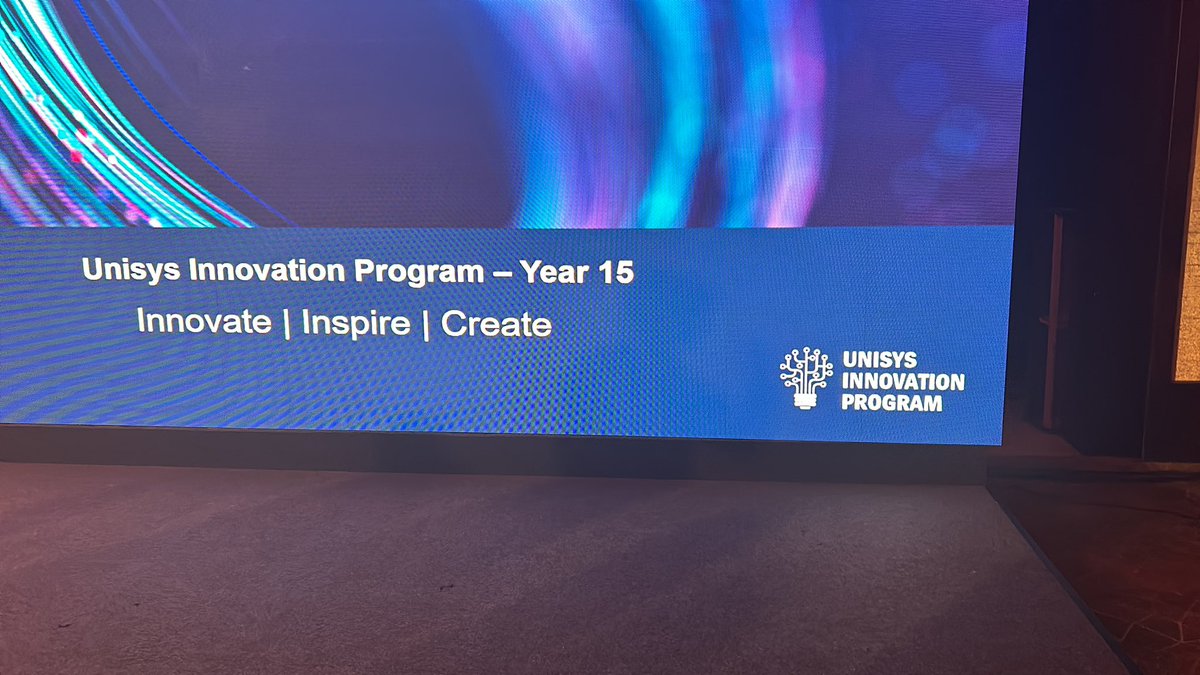 Unisys Innovation Program – Year 15

Innovate | Inspire | Create

UNISYS
INNOVATION
PROGRAM